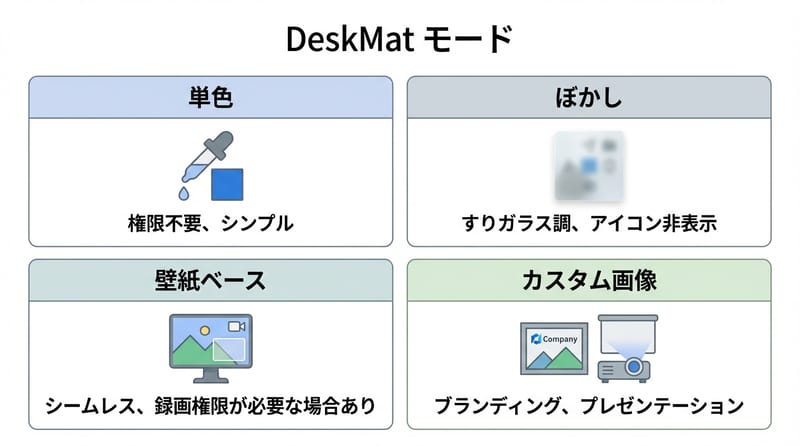 DeskMat モード

単色

権限不要、シンプル

ぼかし

すりガラス調、アイコン非表示

壁紙ベース

シームレス、録画権限が必要な場合あり

カスタム画像

Company

ブランディング、プレゼンテーション